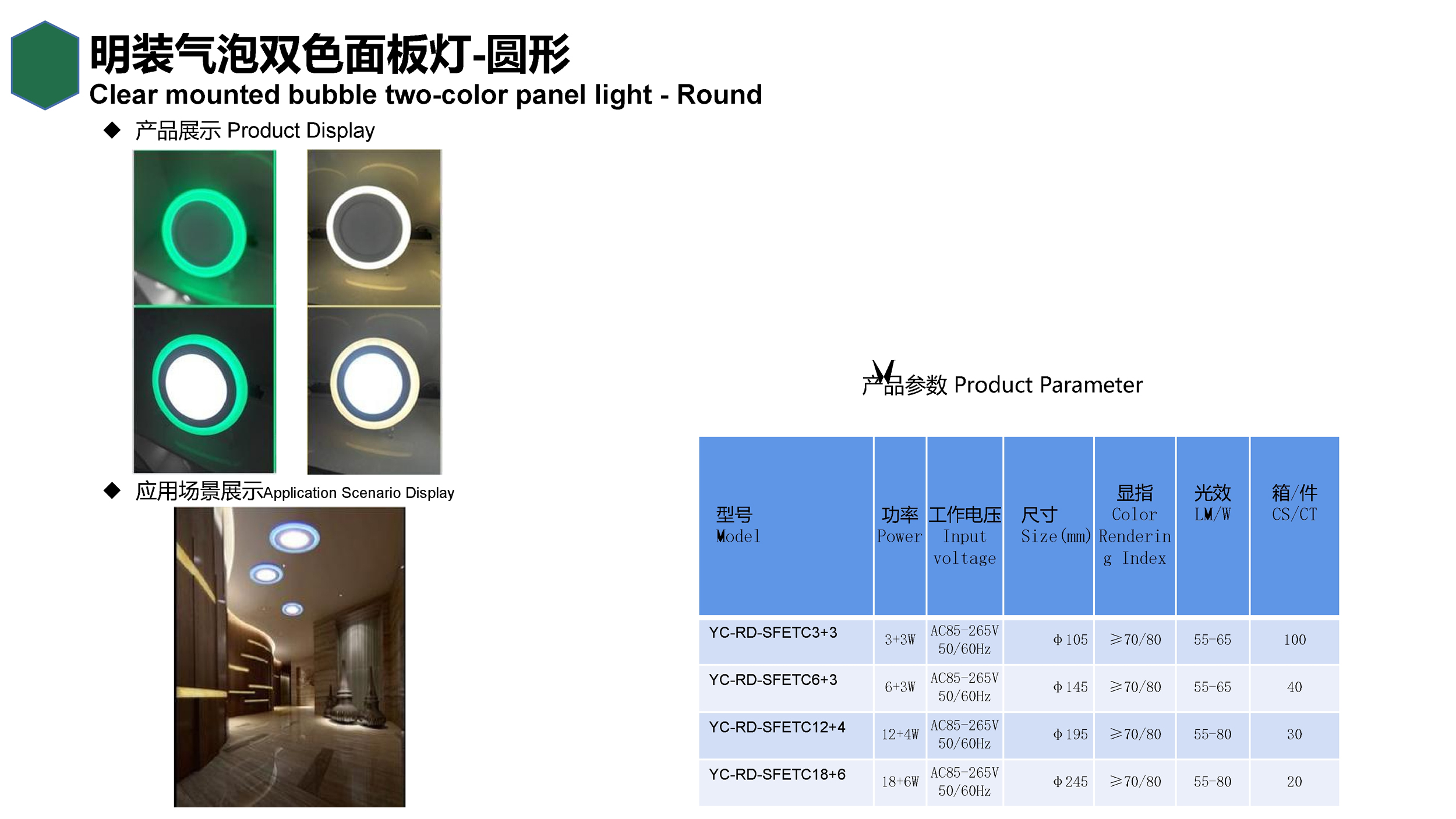 明装气泡双色面板灯-圆形
Clear mounted bubble two-color panel light - Round

◆ 产品展示 Product Display

◆ 应用场景展示Application Scenario Display

产品参数 Product Parameter

| 型号 Model | 功率 Power | 工作电压 Input voltage | 尺寸 Size(mm) | 显指 Color Rendering Index | 光效 LM/W | 箱/件 CS/CT |
|---|---|---|---|---|---|---|
| YC-RD-SFETC3+3 | 3+3W | AC85-265V 50/60Hz | Φ105 | ≥70/80 | 55-65 | 100 |
| YC-RD-SFETC6+3 | 6+3W | AC85-265V 50/60Hz | Φ145 | ≥70/80 | 55-65 | 40 |
| YC-RD-SFETC12+4 | 12+4W | AC85-265V 50/60Hz | Φ195 | ≥70/80 | 55-80 | 30 |
| YC-RD-SFETC18+6 | 18+6W | AC85-265V 50/60Hz | Φ245 | ≥70/80 | 55-80 | 20 |